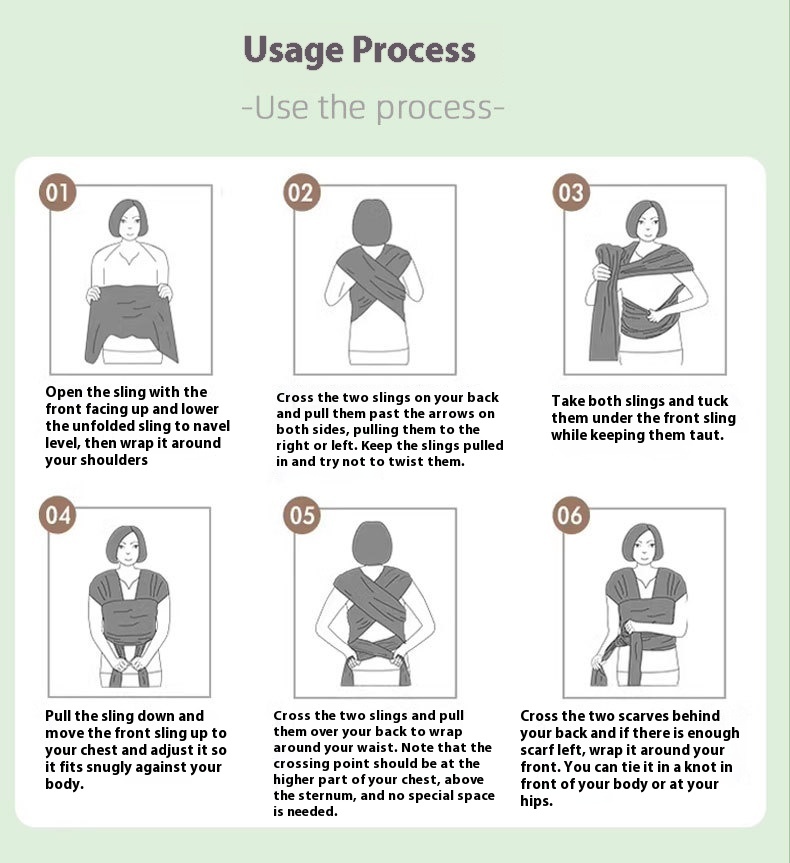 Usage Process

-Use the process-

01

Open the sling with the front facing up and lower the unfolded sling to navel level, then wrap it around your shoulders

02

Cross the two slings on your back and pull them past the arrows on both sides, pulling them to the right or left. Keep the slings pulled in and try not to twist them.

03

Take both slings and tuck them under the front sling while keeping them taut.

04

Pull the sling down and move the front sling up to your chest and adjust it so it fits snugly against your body.

05

Cross the two slings and pull them over your back to wrap around your waist. Note that the crossing point should be at the higher part of your chest, above the sternum, and no special space is needed.

06

Cross the two scarves behind your back and if there is enough scarf left, wrap it around your front. You can tie it in a knot in front of your body or at your hips.